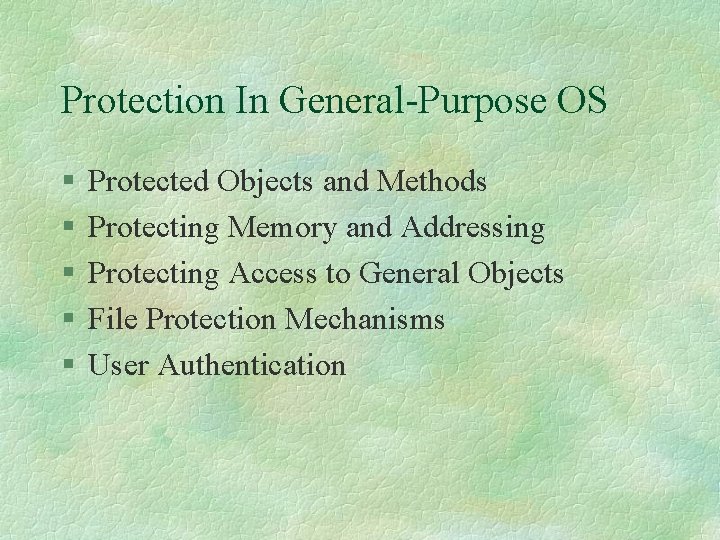 Protection In General-Purpose OS

§ Protected Objects and Methods
§ Protecting Memory and Addressing
§ Protecting Access to General Objects
§ File Protection Mechanisms
§ User Authentication